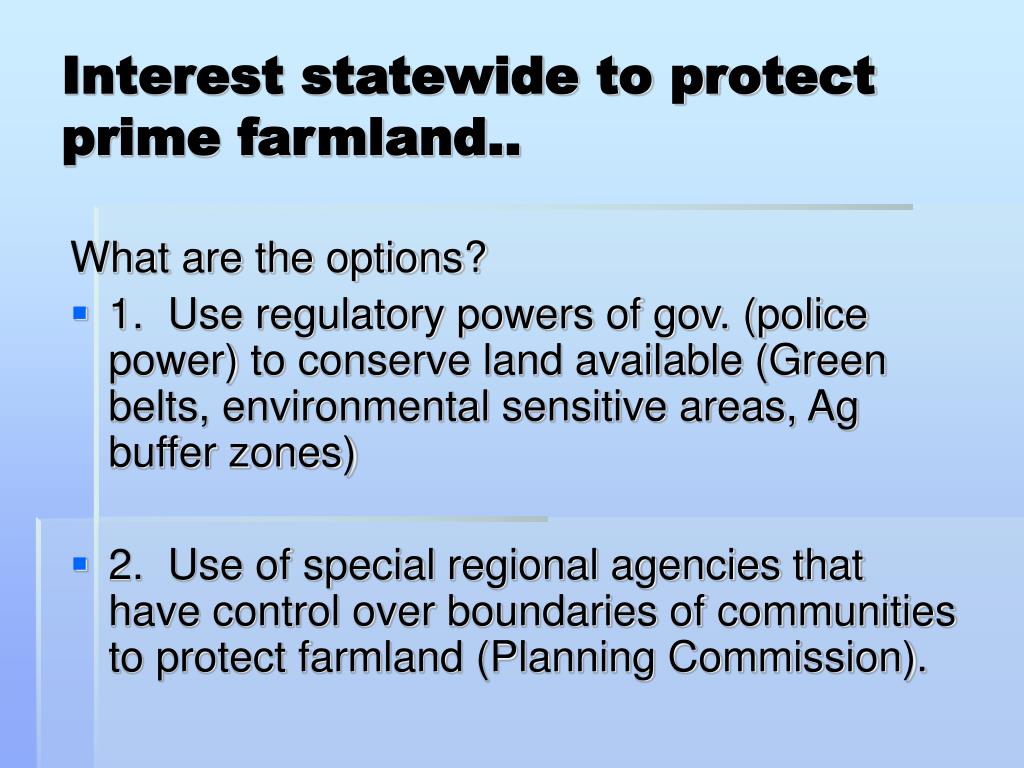 Interest statewide to protect prime farmland..

What are the options?

1. Use regulatory powers of gov. (police power) to conserve land available (Green belts, environmental sensitive areas, Ag buffer zones)

2. Use of special regional agencies that have control over boundaries of communities to protect farmland (Planning Commission).